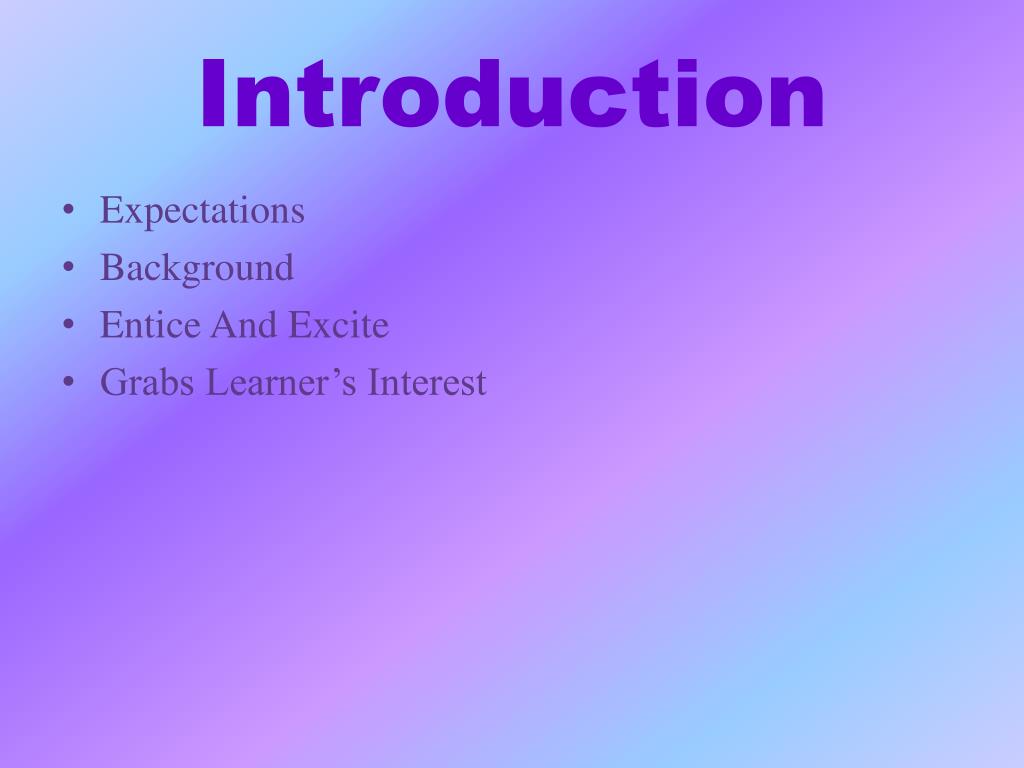 Introduction

• Expectations
• Background
• Entice And Excite
• Grabs Learner’s Interest